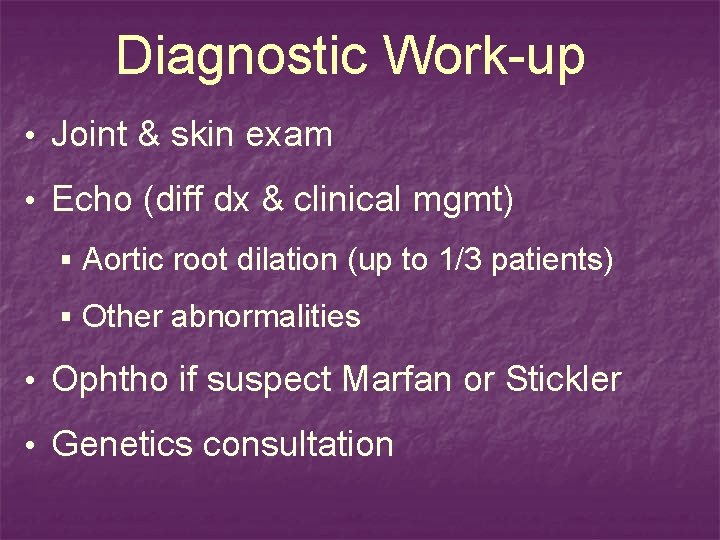 Diagnostic Work-up

• Joint & skin exam
• Echo (diff dx & clinical mgmt)
  ▪ Aortic root dilation (up to 1/3 patients)
  ▪ Other abnormalities
• Ophtho if suspect Marfan or Stickler
• Genetics consultation